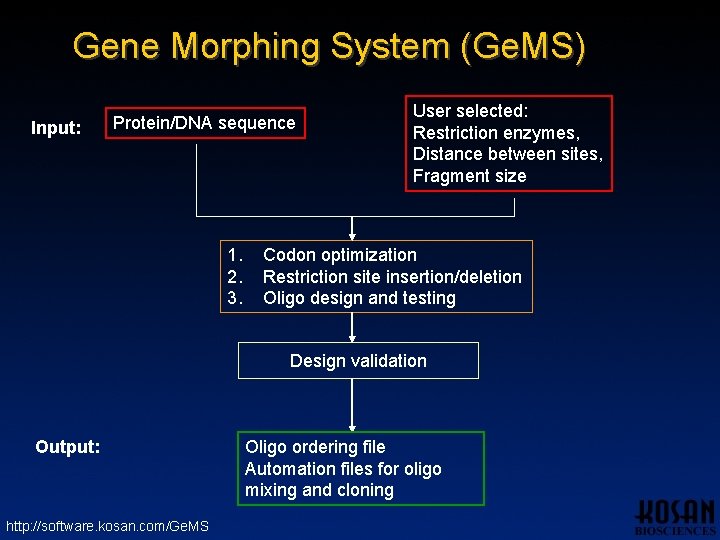 Gene Morphing System (GeMS)

Input:

Protein/DNA sequence

User selected:
Restriction enzymes,
Distance between sites,
Fragment size

1. Codon optimization
2. Restriction site insertion/deletion
3. Oligo design and testing

Design validation

Output:

Oligo ordering file
Automation files for oligo mixing and cloning

http://software.kosan.com/GeMS

KOSAN
BIOSCIENCES